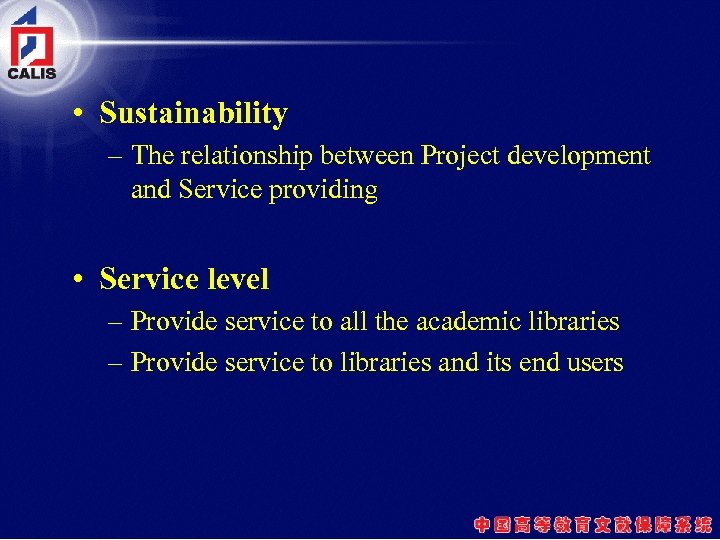 CALIS

• Sustainability
– The relationship between Project development and Service providing

• Service level
– Provide service to all the academic libraries
– Provide service to libraries and its end users

中国高等教育文献保障系统